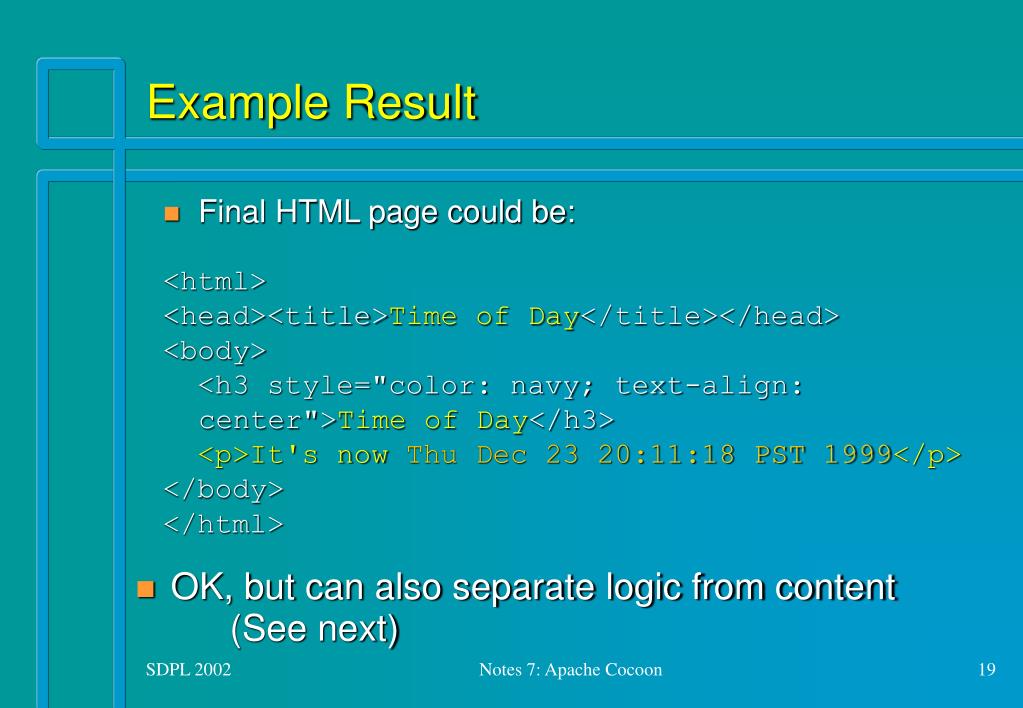 Example Result

Final HTML page could be:

<html>
<head><title>Time of Day</title></head>
<body>
<h3 style="color: navy; text-align: center">Time of Day</h3>
<p>It's now Thu Dec 23 20:11:18 PST 1999</p>
</body>
</html>

OK, but can also separate logic from content (See next)

SDPL 2002

Notes 7: Apache Cocoon

19